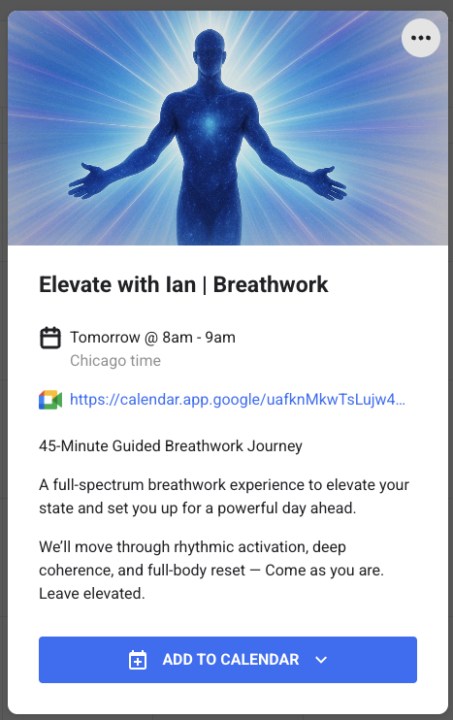 Elevate with Ian | Breathwork

Tomorrow @ 8am - 9am
Chicago time

https://calendar.app.google/uafknMkwTsLujw4...

45-Minute Guided Breathwork Journey

A full-spectrum breathwork experience to elevate your state and set you up for a powerful day ahead.

We'll move through rhythmic activation, deep coherence, and full-body reset — Come as you are. Leave elevated.

ADD TO CALENDAR